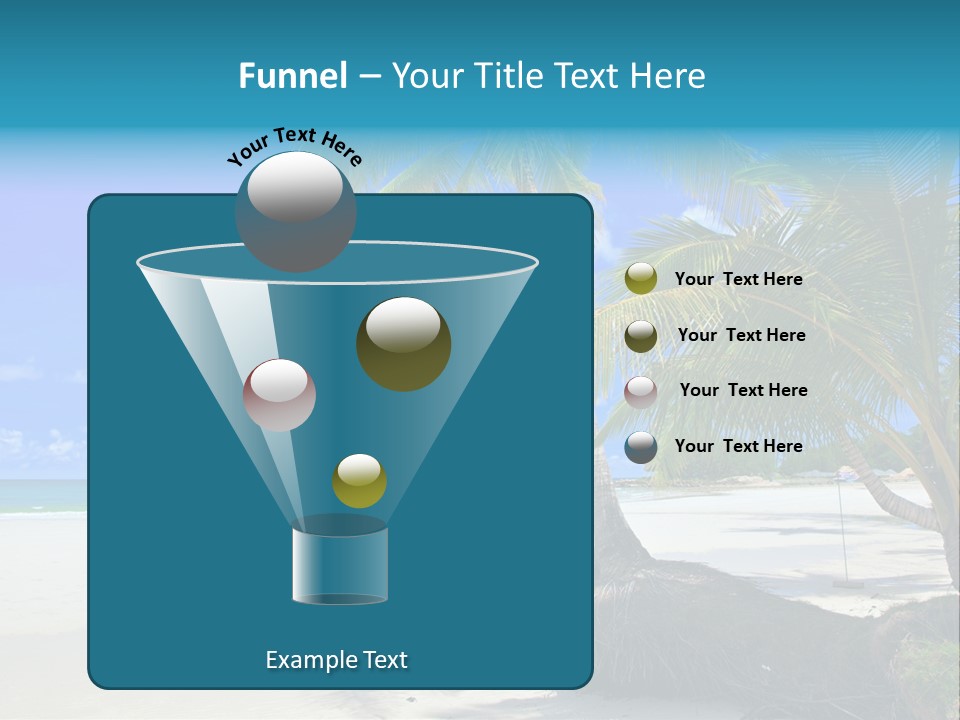 Funnel – Your Title Text Here

Your Text Here

Your Text Here

Your Text Here

Your Text Here

Your Text Here

Example Text